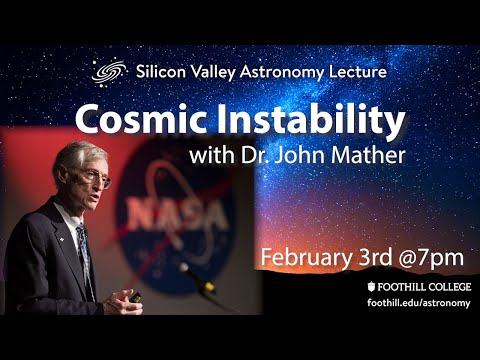 Silicon Valley Astronomy Lecture

Cosmic Instability
with Dr. John Mather

NASA

February 3rd @7pm

FOOTHILL COLLEGE
foothill.edu/astronomy